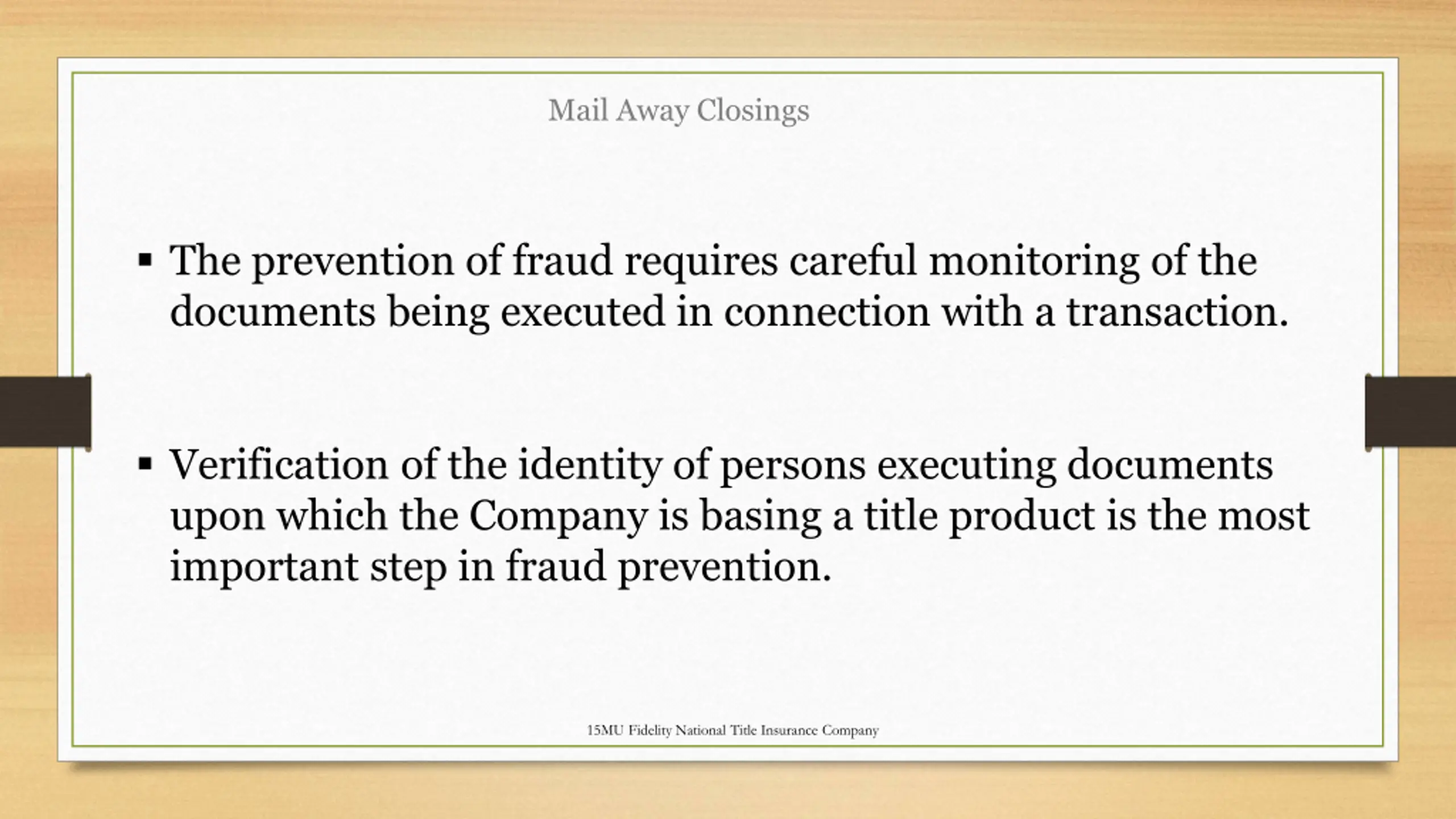 Mail Away Closings

▪ The prevention of fraud requires careful monitoring of the documents being executed in connection with a transaction.

▪ Verification of the identity of persons executing documents upon which the Company is basing a title product is the most important step in fraud prevention.

15MU Fidelity National Title Insurance Company